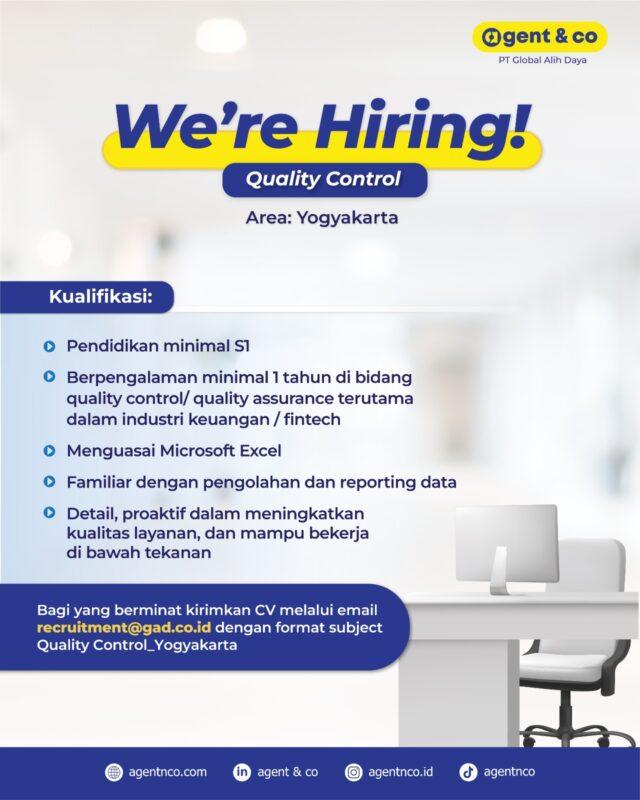 agent & co
PT Global Alih Daya

We're Hiring!

Quality Control

Area: Yogyakarta

Kualifikasi:

Pendidikan minimal S1

Berpengalaman minimal 1 tahun di bidang quality control/ quality assurance terutama dalam industri keuangan / fintech

Menguasai Microsoft Excel

Familiar dengan pengolahan dan reporting data

Detail, proaktif dalam meningkatkan kualitas layanan, dan mampu bekerja di bawah tekanan

Bagi yang berminat kirimkan CV melalui email recruitment@gad.co.id dengan format subject Quality Control_Yogyakarta

agentnco.com agent & co agentnco.id agentnco